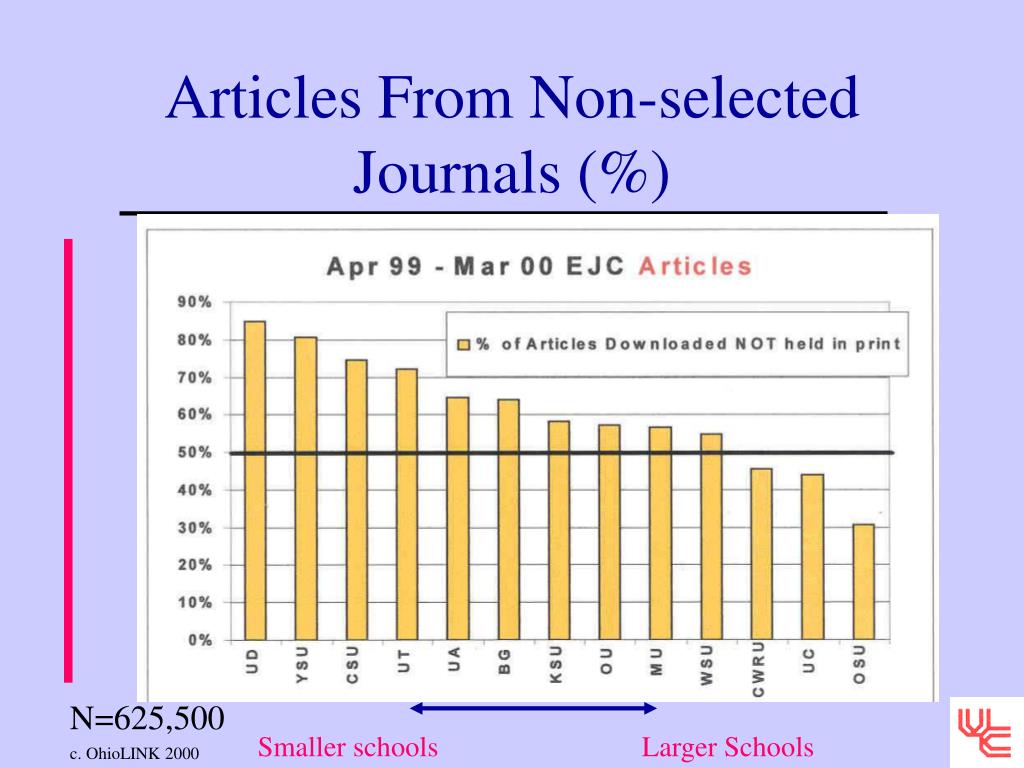 Articles From Non-selected Journals (%)

Apr 99 - Mar 00 EJC Articles

% of Articles Downloaded NOT held in print

90%
80%
70%
60%
50%
40%
30%
20%
10%
0%

UD
YSU
CSU
UT
UA
BG
KSU
OU
MU
WSU
CWRU
UC
OSU

N=625,500

c. OhioLINK 2000

Smaller schools

Larger Schools